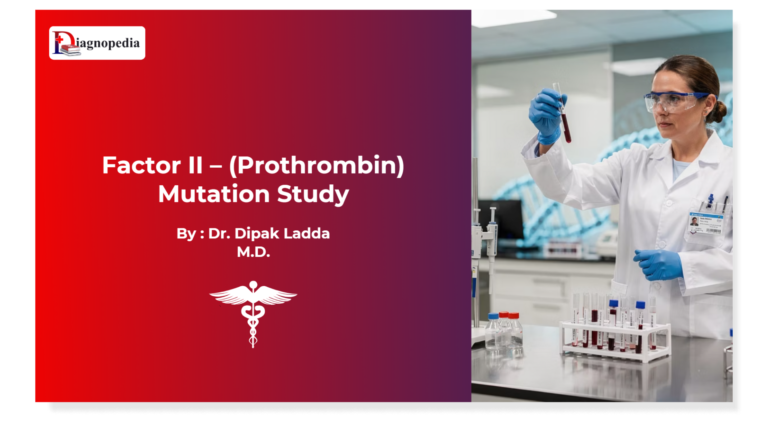 Diagnopedia

Factor II – (Prothrombin) Mutation Study

By : Dr. Dipak Ladda M.D.